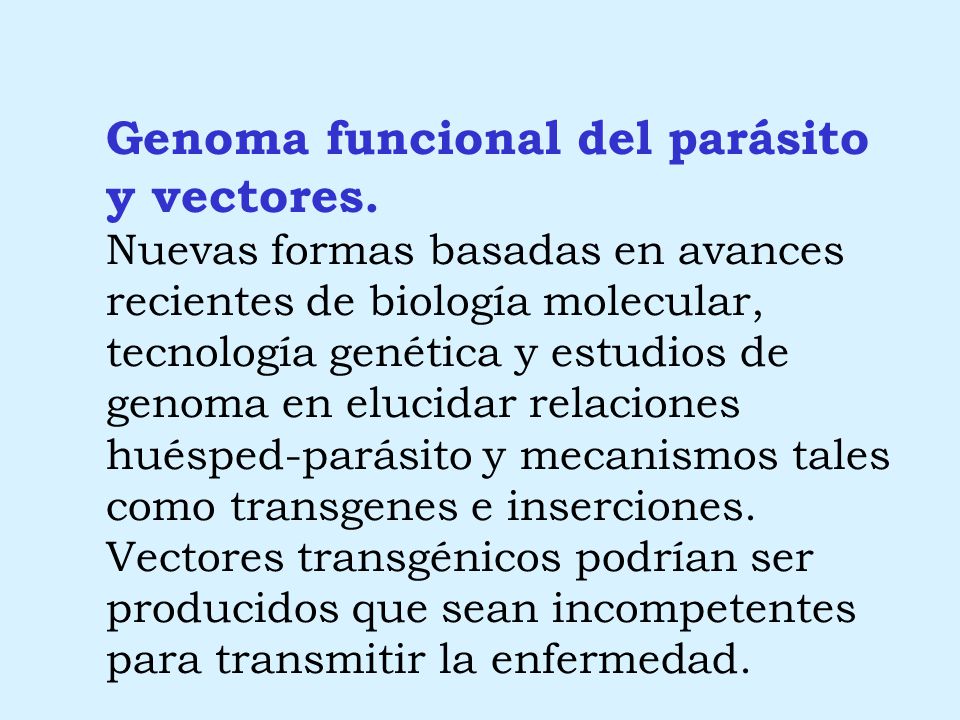 Genoma funcional del parásito y vectores.
Nuevas formas basadas en avances recientes de biología molecular, tecnología genética y estudios de genoma en elucidar relaciones huésped-parásito y mecanismos tales como transgenes e inserciones. Vectores transgénicos podrían ser producidos que sean incompetentes para transmitir la enfermedad.